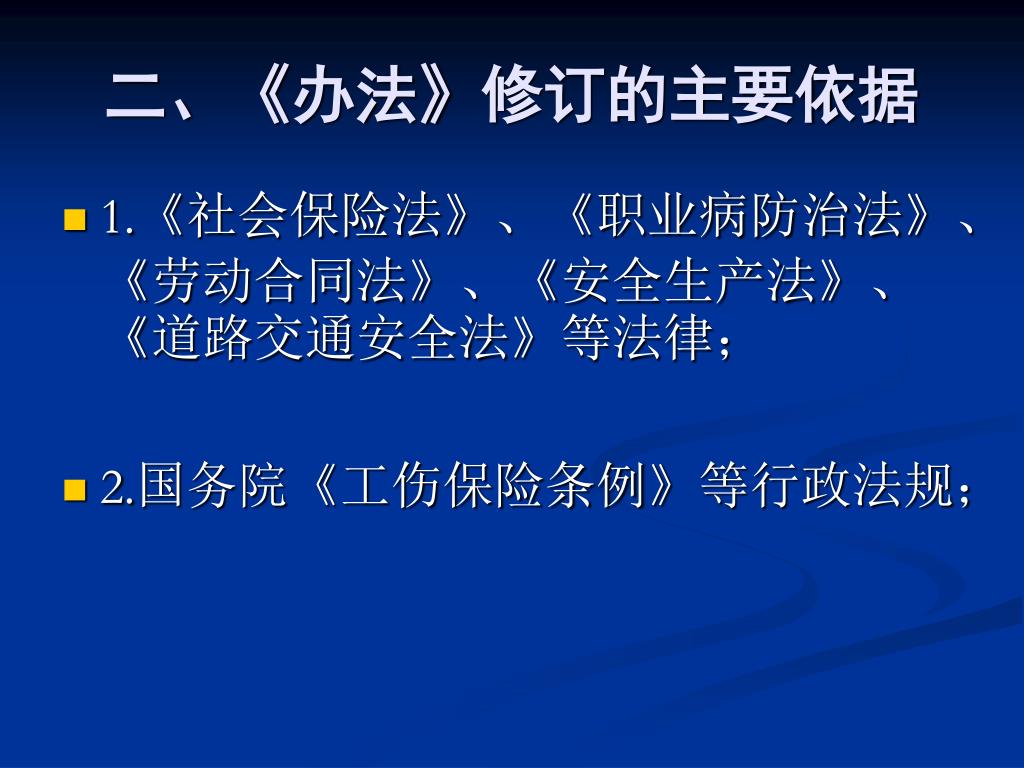 二、《办法》修订的主要依据

1.《社会保险法》、《职业病防治法》、《劳动合同法》、《安全生产法》、《道路交通安全法》等法律；

2.国务院《工伤保险条例》等行政法规；